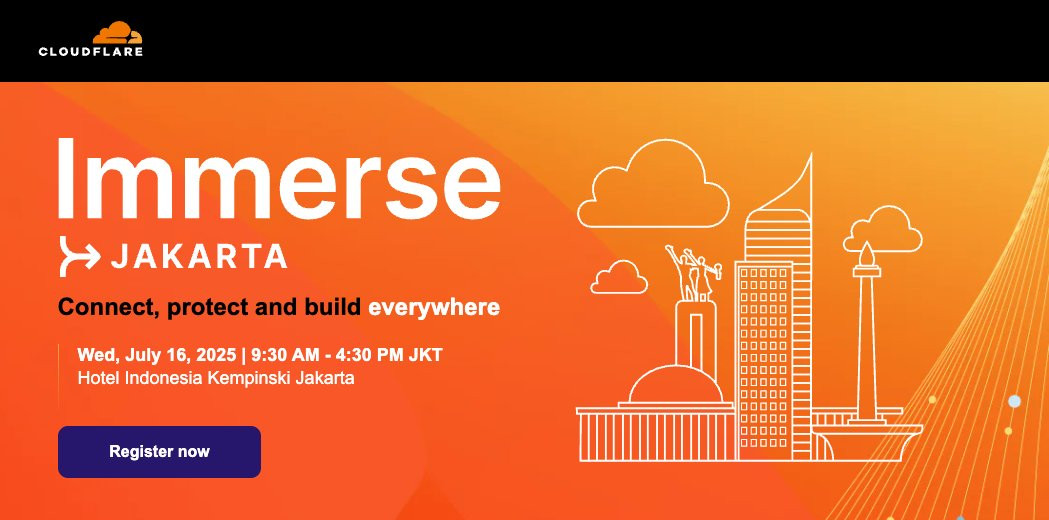 CLOUDFLARE

Immerse

JAKARTA

Connect, protect and build everywhere

Wed, July 16, 2025 | 9:30 AM - 4:30 PM JKT
Hotel Indonesia Kempinski Jakarta

Register now